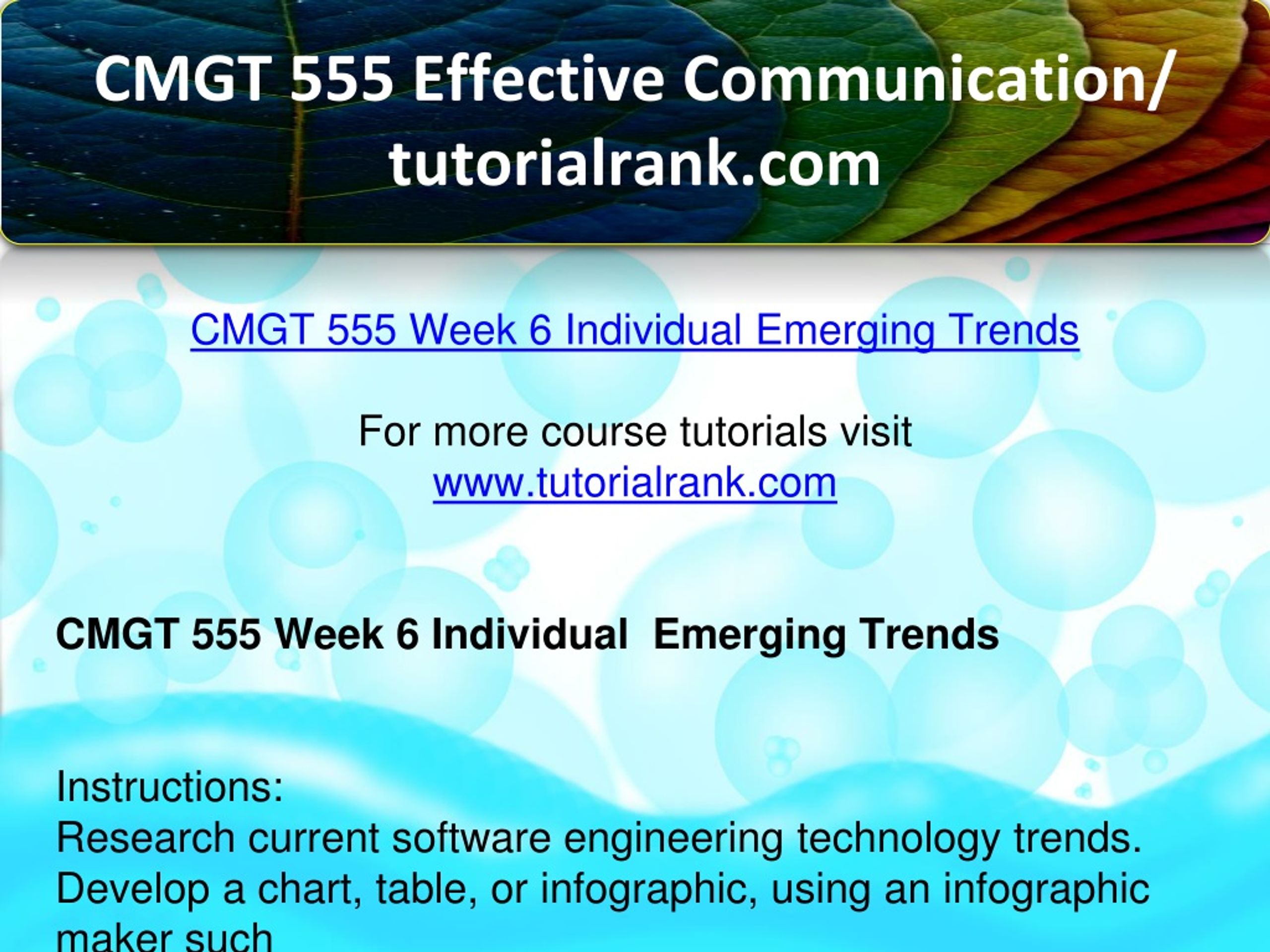 CMGT 555 Effective Communication/ tutorialrank.com

CMGT 555 Week 6 Individual Emerging Trends

For more course tutorials visit
www.tutorialrank.com

CMGT 555 Week 6 Individual  Emerging Trends

Instructions:
Research current software engineering technology trends.
Develop a chart, table, or infographic, using an infographic maker such